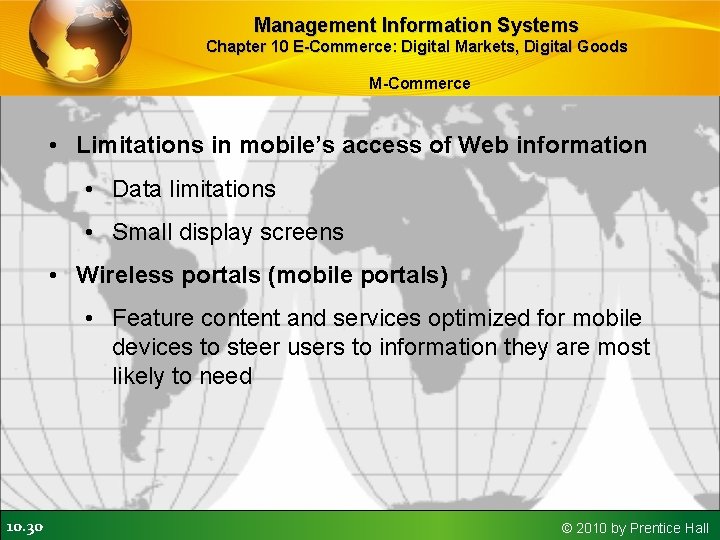 Management Information Systems
Chapter 10 E-Commerce: Digital Markets, Digital Goods

M-Commerce

• Limitations in mobile's access of Web information
  • Data limitations
  • Small display screens
• Wireless portals (mobile portals)
  • Feature content and services optimized for mobile devices to steer users to information they are most likely to need

10.30

© 2010 by Prentice Hall